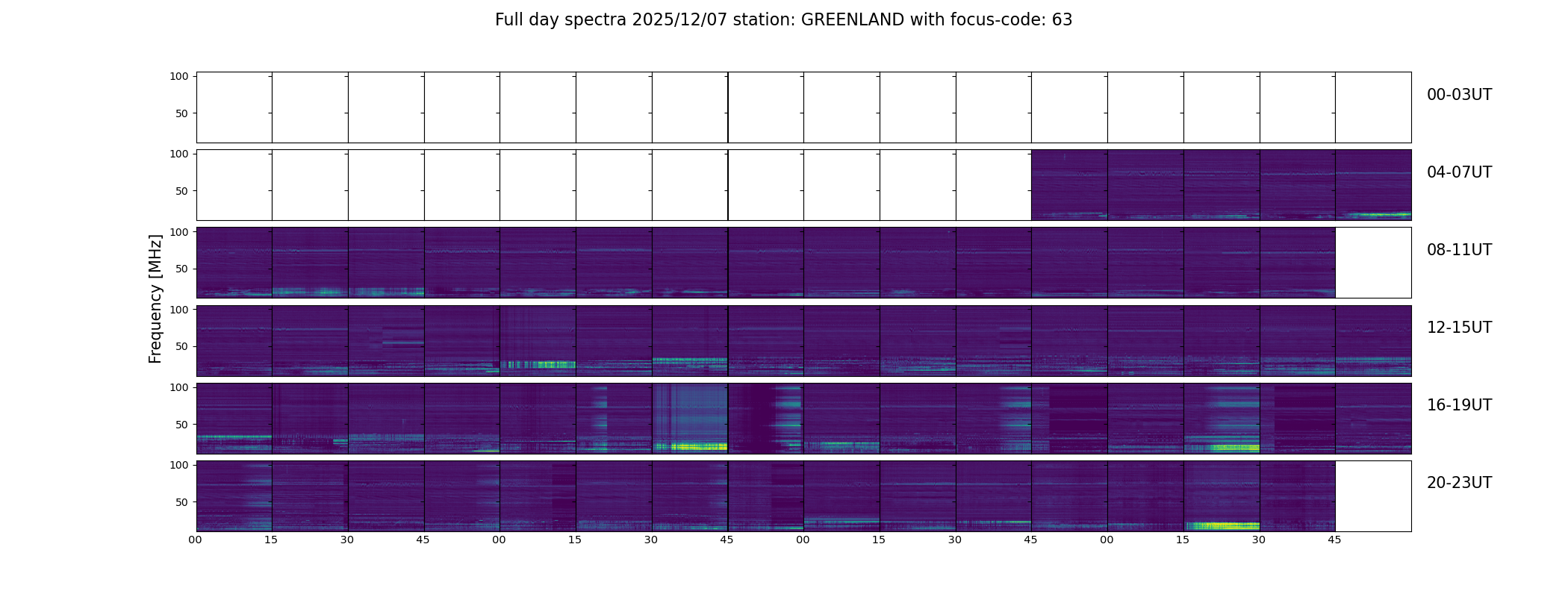 Full day spectra 2025/12/07 station: GREENLAND with focus-code: 63

Frequency [MHz]

100
50
00-03UT

100
50
04-07UT

100
50
08-11UT

100
50
12-15UT

100
50
16-19UT

100
50
20-23UT

00 15 30 45 00 15 30 45 00 15 30 45 00 15 30 45